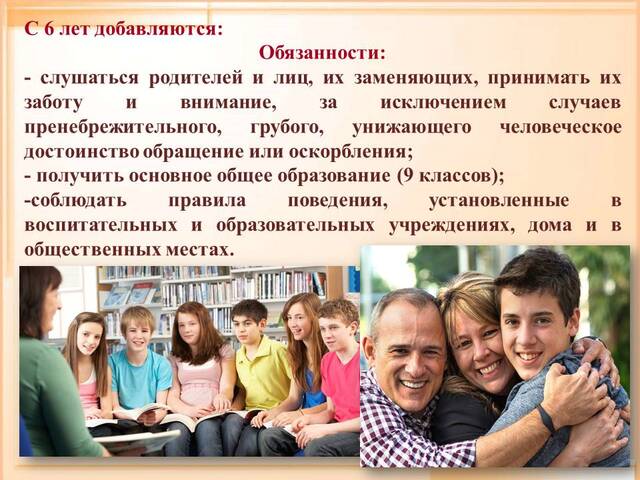 С 6 лет добавляются:

Обязанности:

- слушаться родителей и лиц, их заменяющих, принимать их заботу и внимание, за исключением случаев пренебрежительного, грубого, унижающего человеческое достоинство обращение или оскорбления;
- получить основное общее образование (9 классов);
-соблюдать правила поведения, установленные в воспитательных и образовательных учреждениях, дома и в общественных местах.